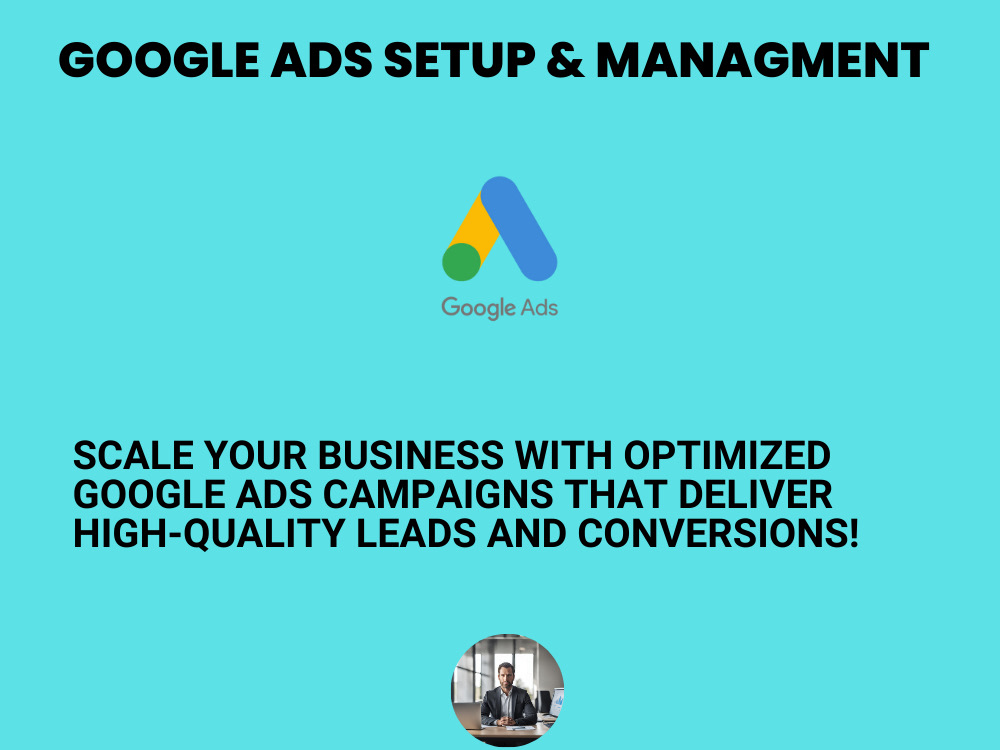 GOOGLE ADS SETUP & MANAGMENT

Google Ads

SCALE YOUR BUSINESS WITH OPTIMIZED GOOGLE ADS CAMPAIGNS THAT DELIVER HIGH-QUALITY LEADS AND CONVERSIONS!